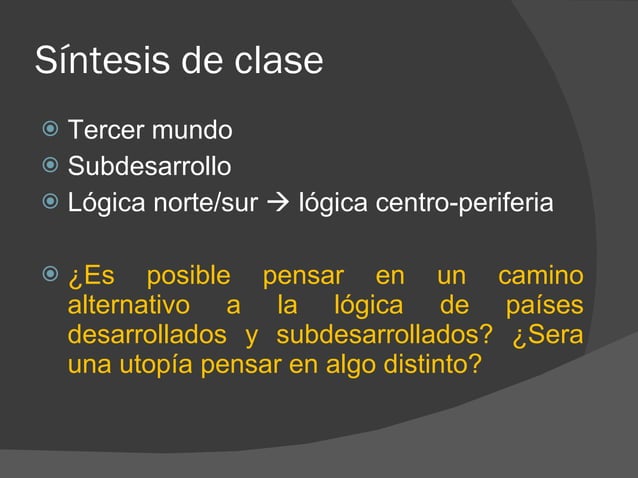 Síntesis de clase

Tercer mundo
Subdesarrollo
Lógica norte/sur → lógica centro-periferia

¿Es posible pensar en un camino alternativo a la lógica de países desarrollados y subdesarrollados? ¿Sera una utopía pensar en algo distinto?